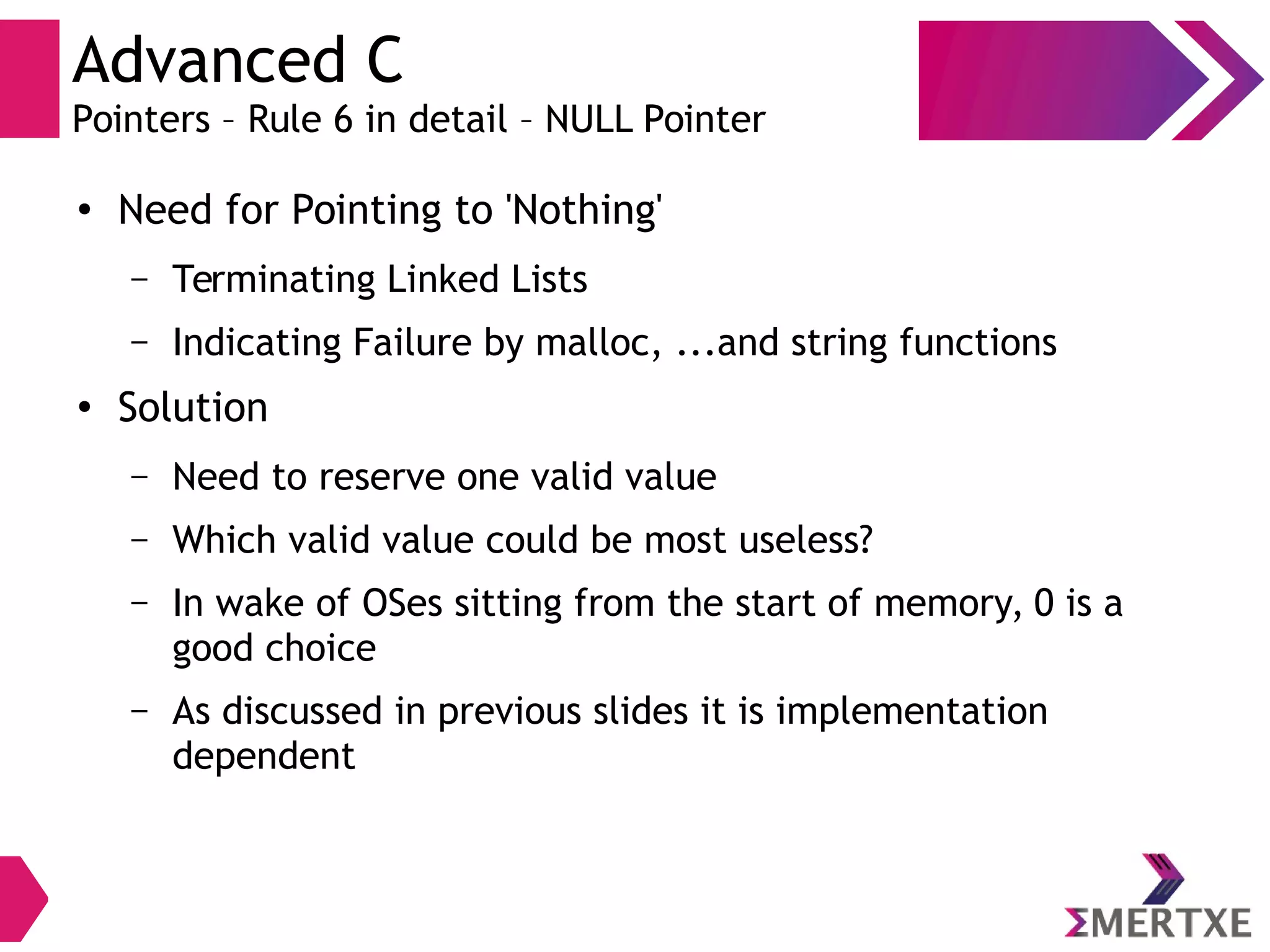 Advanced C
Pointers – Rule 6 in detail – NULL Pointer

• Need for Pointing to 'Nothing'
– Terminating Linked Lists
– Indicating Failure by malloc, ...and string functions
• Solution
– Need to reserve one valid value
– Which valid value could be most useless?
– In wake of OSes sitting from the start of memory, 0 is a good choice
– As discussed in previous slides it is implementation dependent

ΣMERTXE